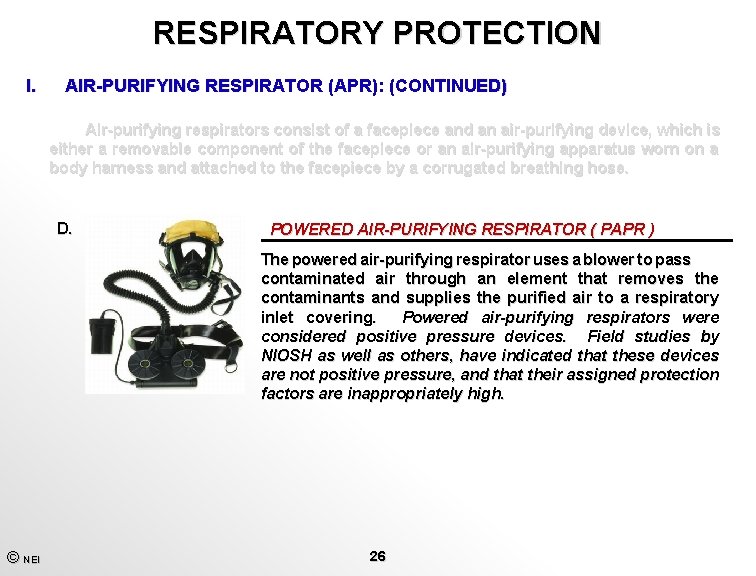 RESPIRATORY PROTECTION

I. AIR-PURIFYING RESPIRATOR (APR): (CONTINUED)

Air-purifying respirators consist of a facepiece and an air-purifying device, which is either a removable component of the facepiece or an air-purifying apparatus worn on a body harness and attached to the facepiece by a corrugated breathing hose.

D.

POWERED AIR-PURIFYING RESPIRATOR ( PAPR )

The powered air-purifying respirator uses a blower to pass contaminated air through an element that removes the contaminants and supplies the purified air to a respiratory inlet covering. Powered air-purifying respirators were considered positive pressure devices. Field studies by NIOSH as well as others, have indicated that these devices are not positive pressure, and that their assigned protection factors are inappropriately high.

© NEI

26